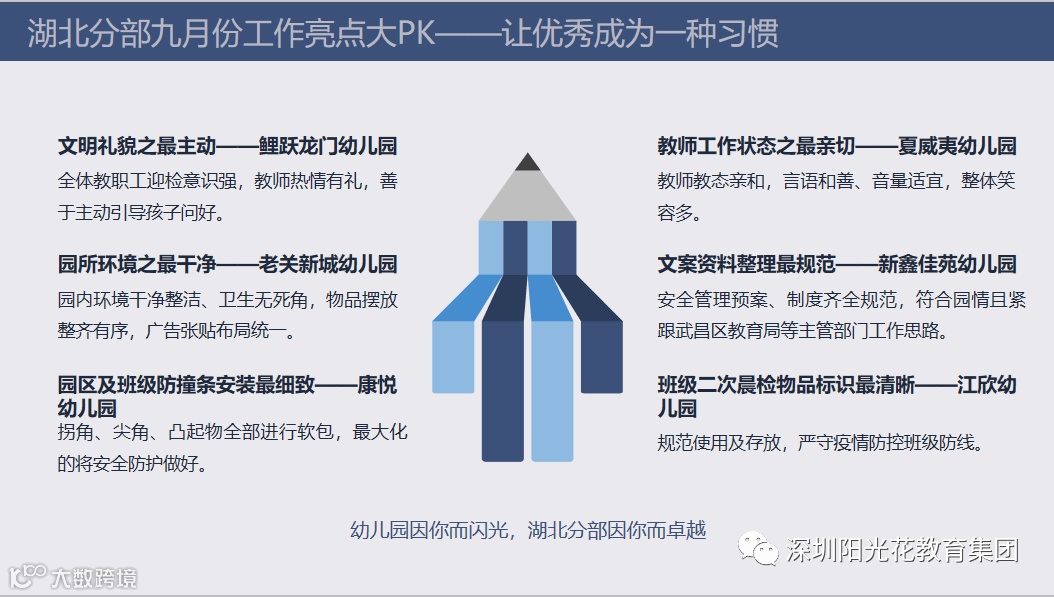 湖北分部九月份工作亮点大PK——让优秀成为一种习惯

文明礼貌之最主动——鲤跃龙门幼儿园
全体教职工迎检意识强，教师热情有礼，善于主动引导孩子问好。

园所环境之最干净——老关新城幼儿园
园内环境干净整洁、卫生无死角，物品摆放整齐有序，广告张贴布局统一。

园区及班级防撞条安装最细致——康悦幼儿园
拐角、尖角、凸起物全部进行软包，最大化的将安全防护做好。

教师工作状态之最亲切——夏威夷幼儿园
教师教态亲和，言语和善、音量适宜，整体笑容多。

文案资料整理最规范——新鑫佳苑幼儿园
安全管理预案、制度齐全规范，符合园情且紧跟武昌区教育局等主管部门工作思路。

班级二次晨检物品标识最清晰——江欣幼儿园
规范使用及存放，严守疫情防控班级防线。

幼儿园因你而闪光，湖北分部因你而卓越

深圳阳光花教育集团

大数跨境